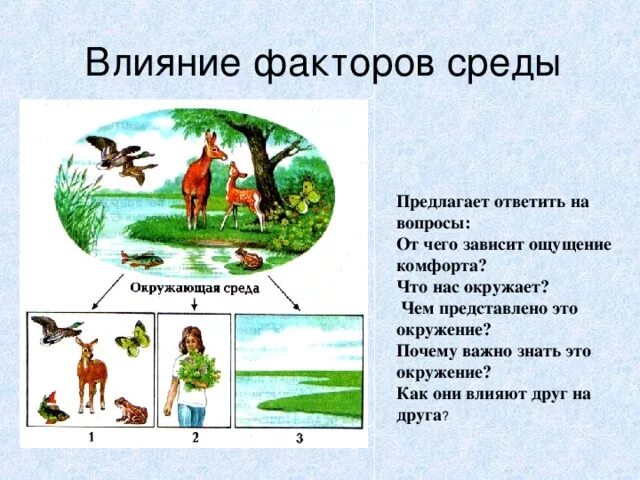 Влияние факторов среды

Окружающая среда

1

2

3

Предлагает ответить на вопросы:
От чего зависит ощущение комфорта?
Что нас окружает?
Чем представлено это окружение?
Почему важно знать это окружение?
Как они влияют друг на друга?